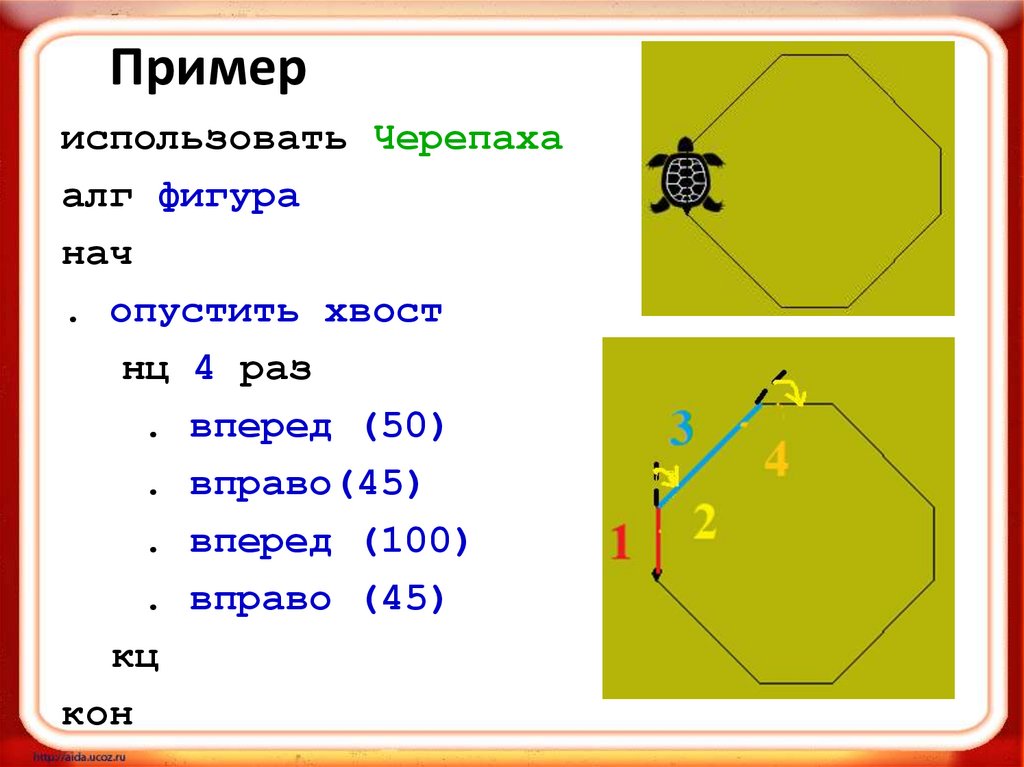 Пример

использовать Черепаха

алг фигура

нач

. опустить хвост

нц 4 раз

. вперед (50)

. вправо(45)

. вперед (100)

. вправо (45)

кц

кон

3

4

2

1

http://aida.ucoz.ru